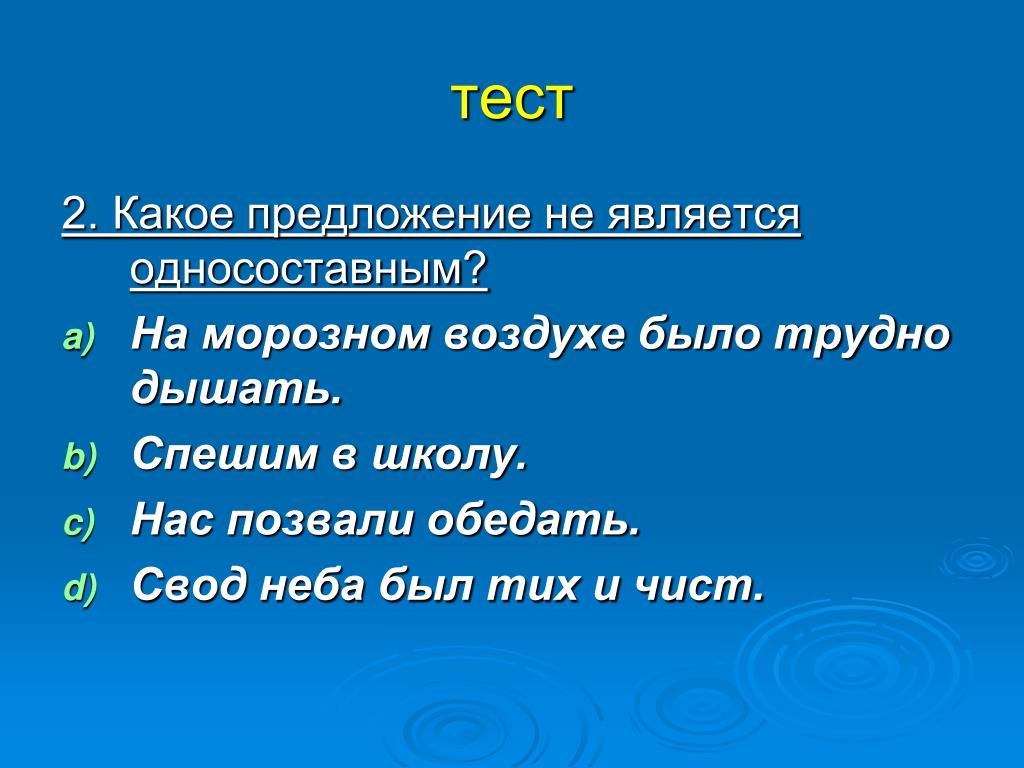 тест

2. Какое предложение не является односоставным?

a) На морозном воздухе было трудно дышать.

b) Спешим в школу.

c) Нас позвали обедать.

d) Свод неба был тих и чист.